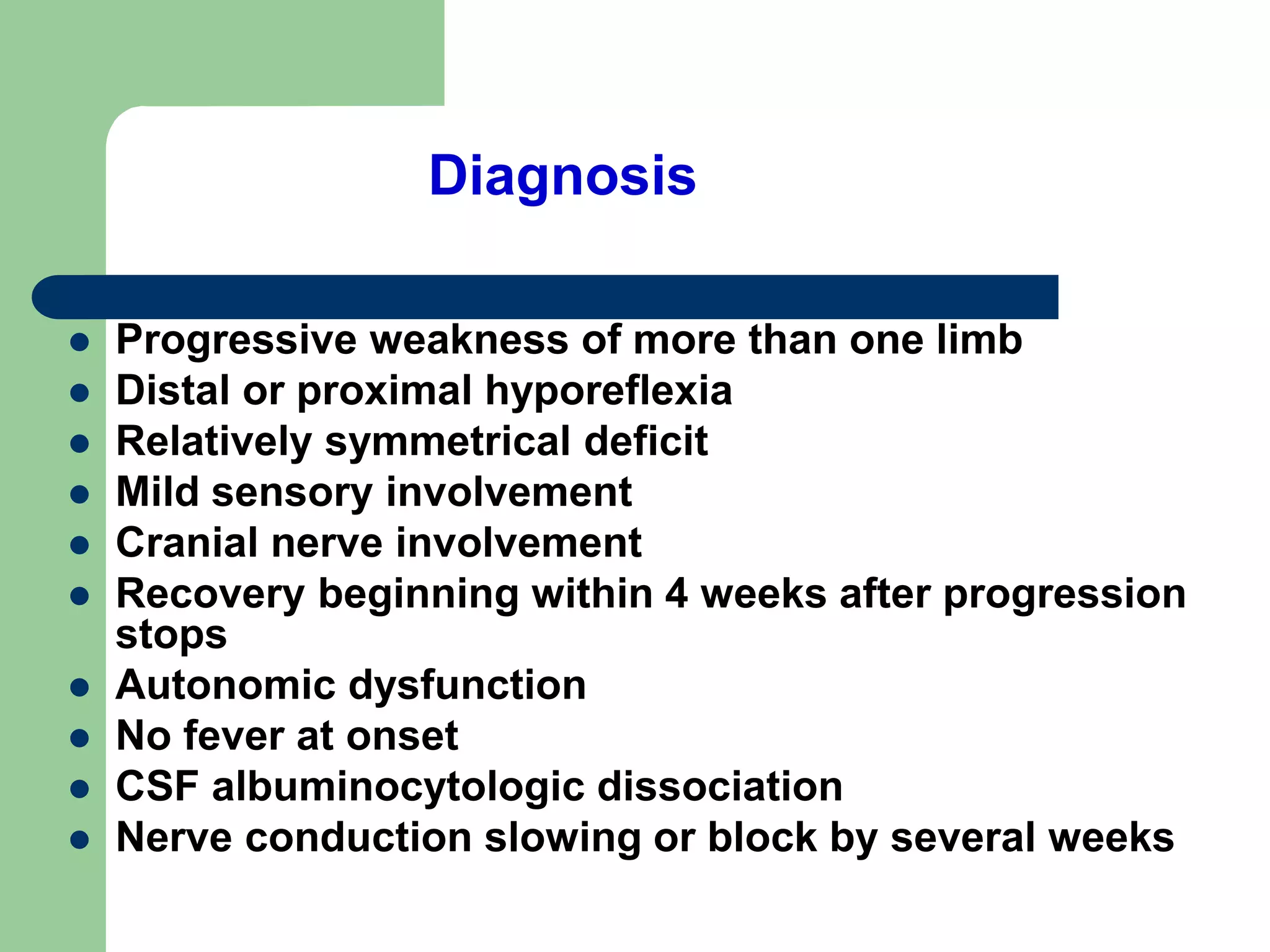 Diagnosis

- Progressive weakness of more than one limb
- Distal or proximal hyporeflexia
- Relatively symmetrical deficit
- Mild sensory involvement
- Cranial nerve involvement
- Recovery beginning within 4 weeks after progression stops
- Autonomic dysfunction
- No fever at onset
- CSF albuminocytologic dissociation
- Nerve conduction slowing or block by several weeks